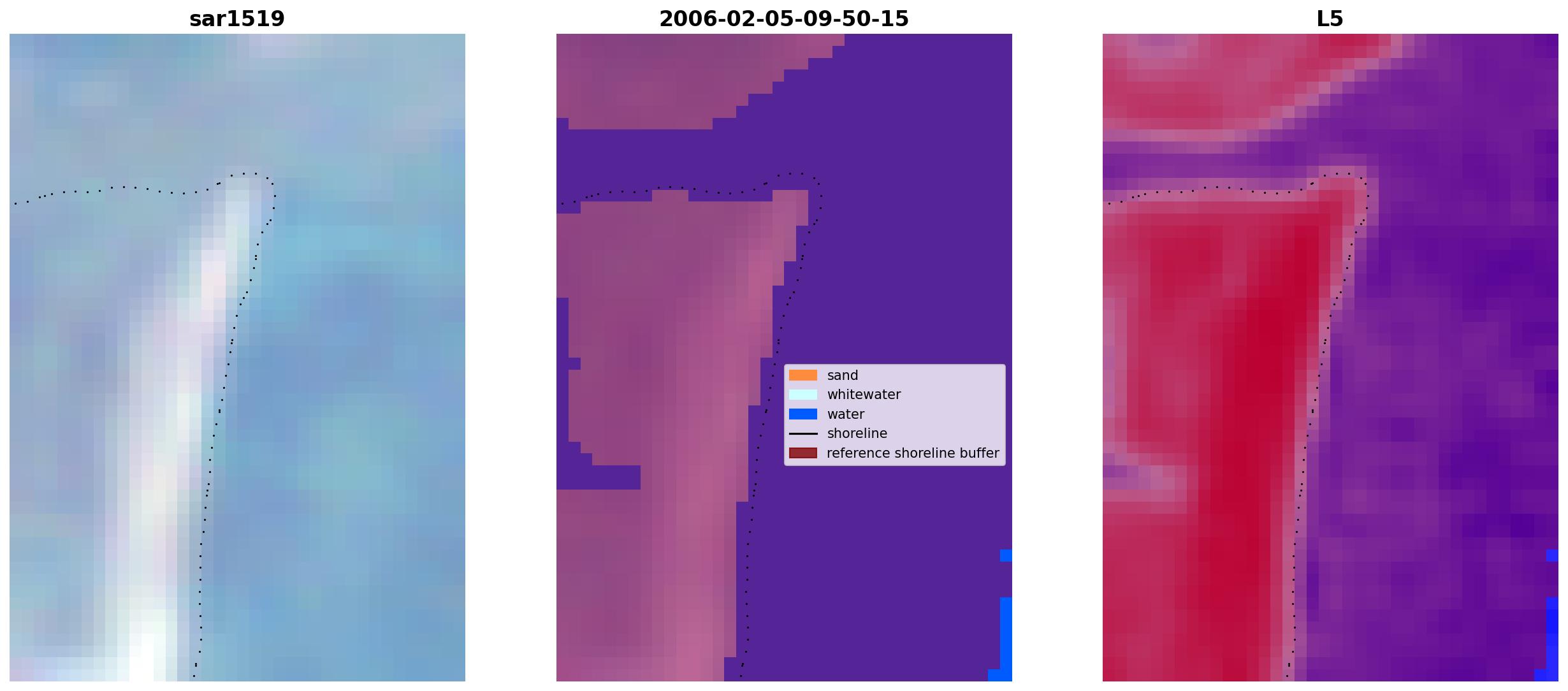 sar1519

2006-02-05-09-50-15

sand
whitewater
water
shoreline
reference shoreline buffer

L5